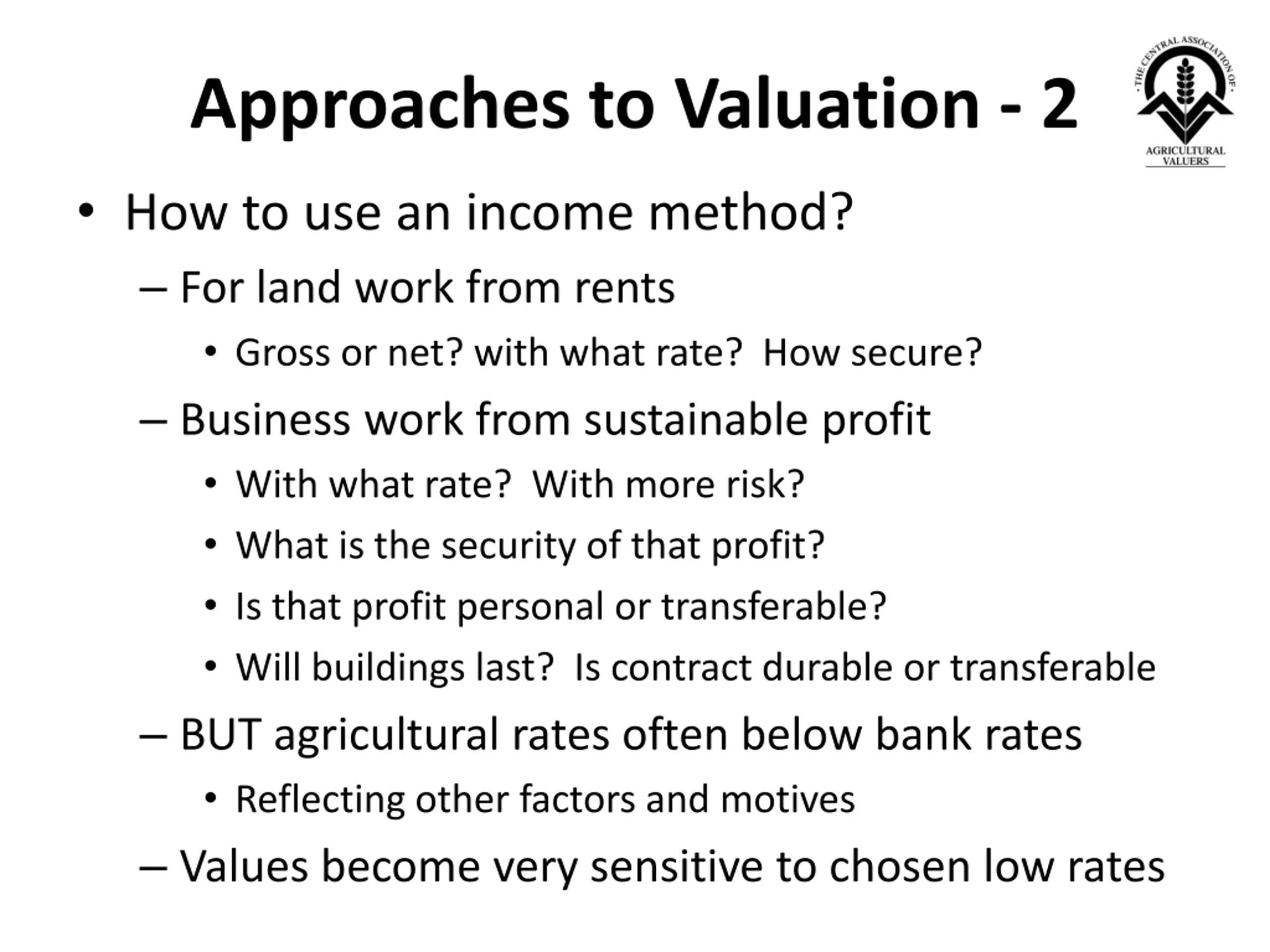 Approaches to Valuation - 2

· THE CENTRAL ASSOCIATION OF · AGRICULTURAL VALUERS

• How to use an income method?
– For land work from rents
• Gross or net? with what rate? How secure?
– Business work from sustainable profit
• With what rate? With more risk?
• What is the security of that profit?
• Is that profit personal or transferable?
• Will buildings last? Is contract durable or transferable
– BUT agricultural rates often below bank rates
• Reflecting other factors and motives
– Values become very sensitive to chosen low rates